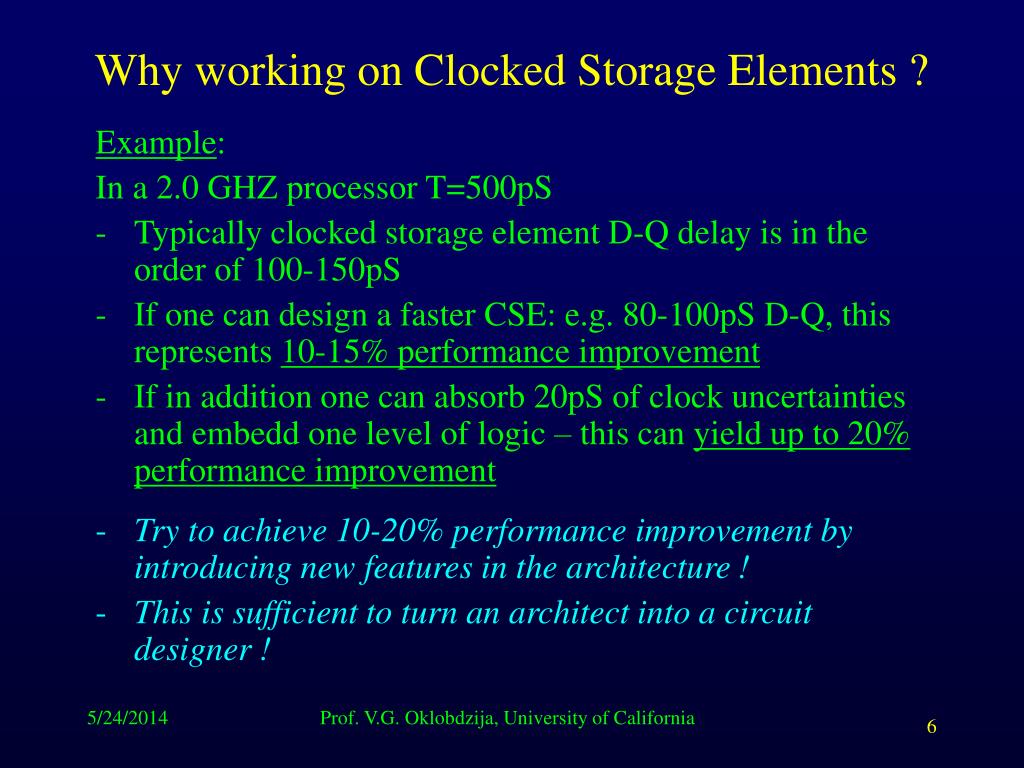 Why working on Clocked Storage Elements ?

Example:

In a 2.0 GHZ processor T=500pS

- Typically clocked storage element D-Q delay is in the order of 100-150pS
- If one can design a faster CSE: e.g. 80-100pS D-Q, this represents 10-15% performance improvement
- If in addition one can absorb 20pS of clock uncertainties and embedd one level of logic – this can yield up to 20% performance improvement

- Try to achieve 10-20% performance improvement by introducing new features in the architecture !
- This is sufficient to turn an architect into a circuit designer !

5/24/2014

Prof. V.G. Oklobdzija, University of California

6